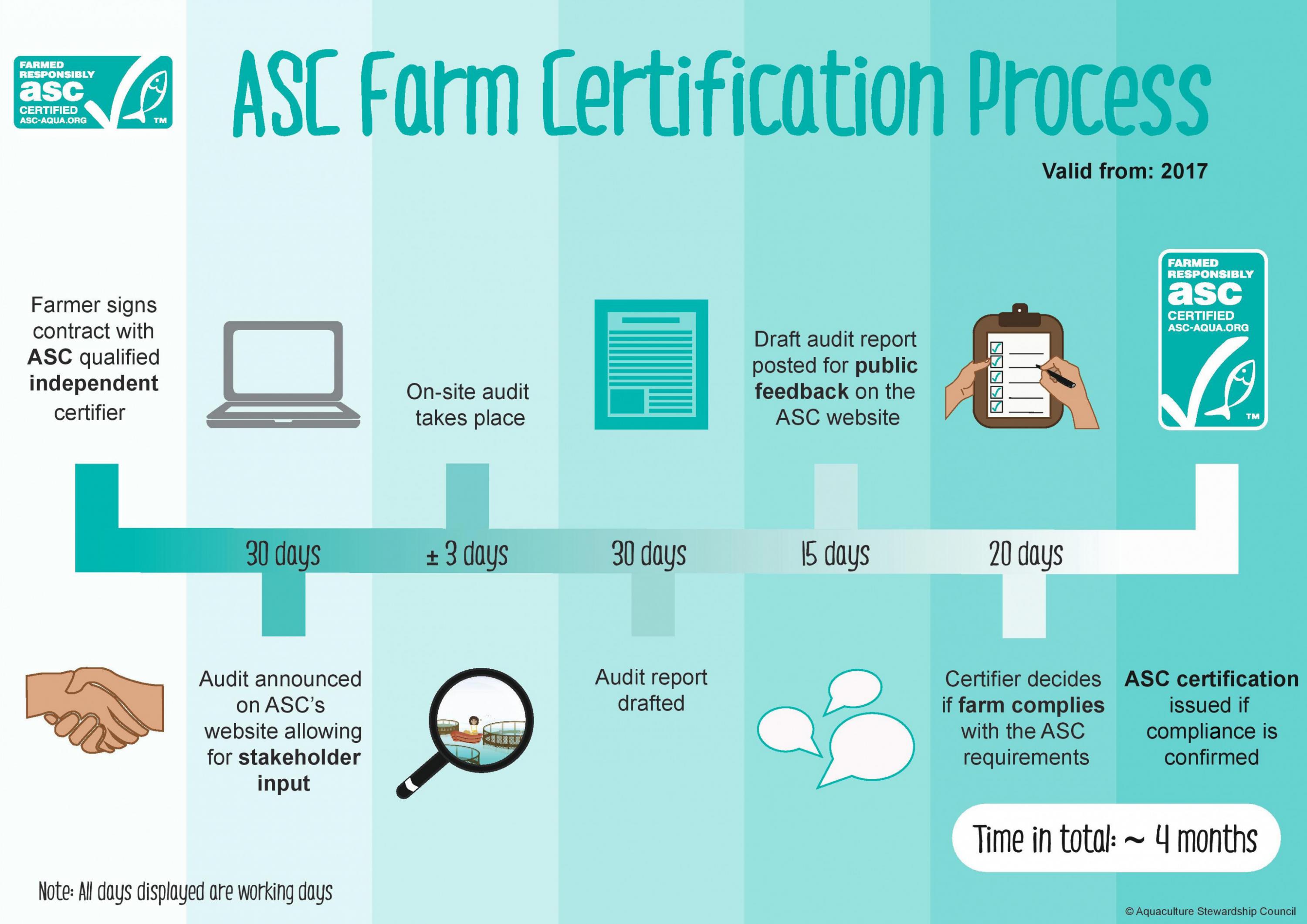 FARMED RESPONSIBLY asc CERTIFIED ASC-AQUA.ORG TM

ASC Farm Certification Process

Valid from: 2017

Farmer signs contract with ASC qualified independent certifier

On-site audit takes place

Draft audit report posted for public feedback on the ASC website

FARMED RESPONSIBLY asc CERTIFIED ASC-AQUA.ORG TM

30 days

± 3 days

30 days

15 days

20 days

Audit announced on ASC's website allowing for stakeholder input

Audit report drafted

Certifier decides if farm complies with the ASC requirements

ASC certification issued if compliance is confirmed

Time in total: ~ 4 months

Note: All days displayed are working days

© Aquaculture Stewardship Council